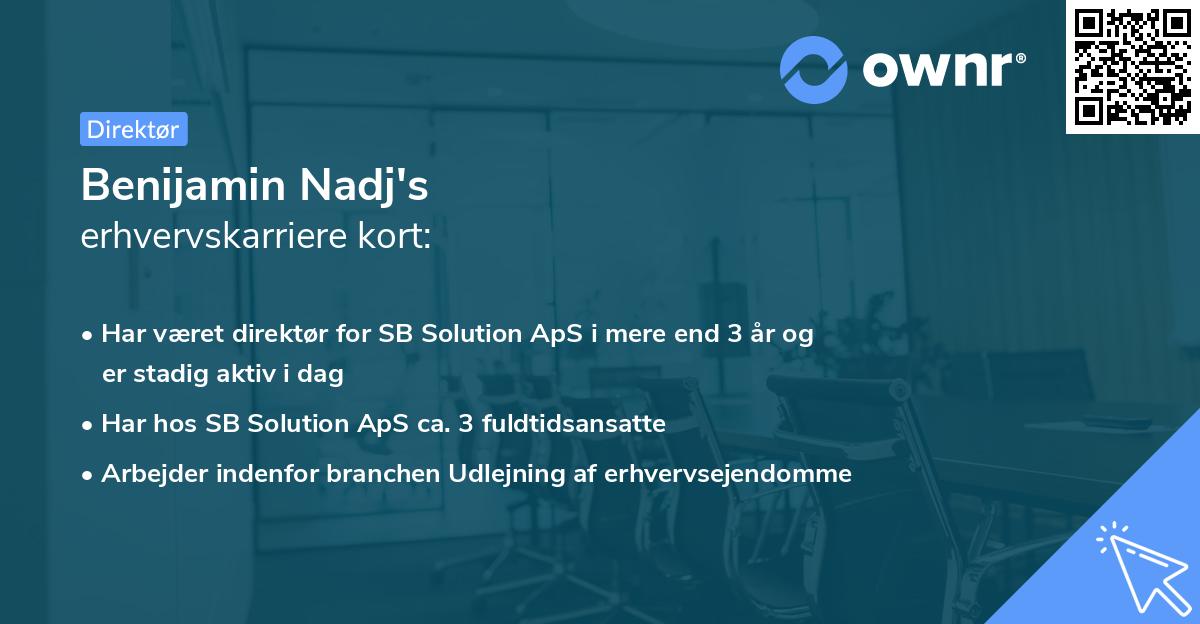 ownr®

Direktør

Benijamin Nadj's
erhvervskarriere kort:

• Har været direktør for SB Solution ApS i mere end 3 år og er stadig aktiv i dag
• Har hos SB Solution ApS ca. 3 fuldtidsansatte
• Arbejder indenfor branchen Udlejning af erhvervsejendomme